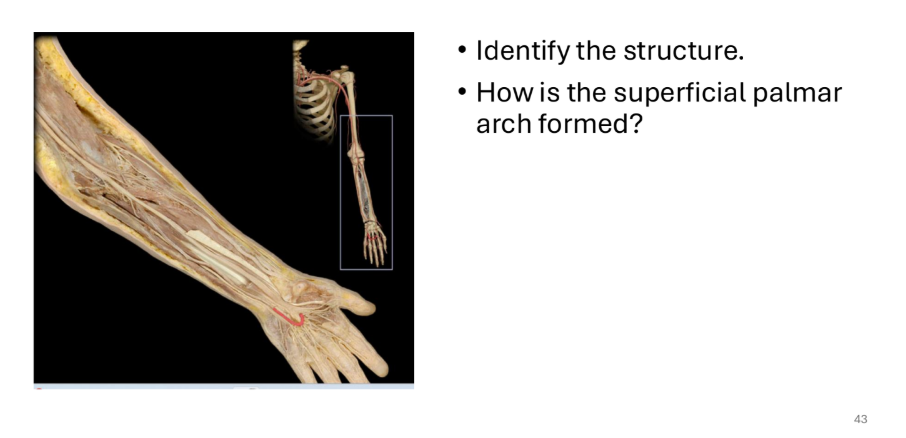 • Identify the structure.
• How is the superficial palmar arch formed?

43